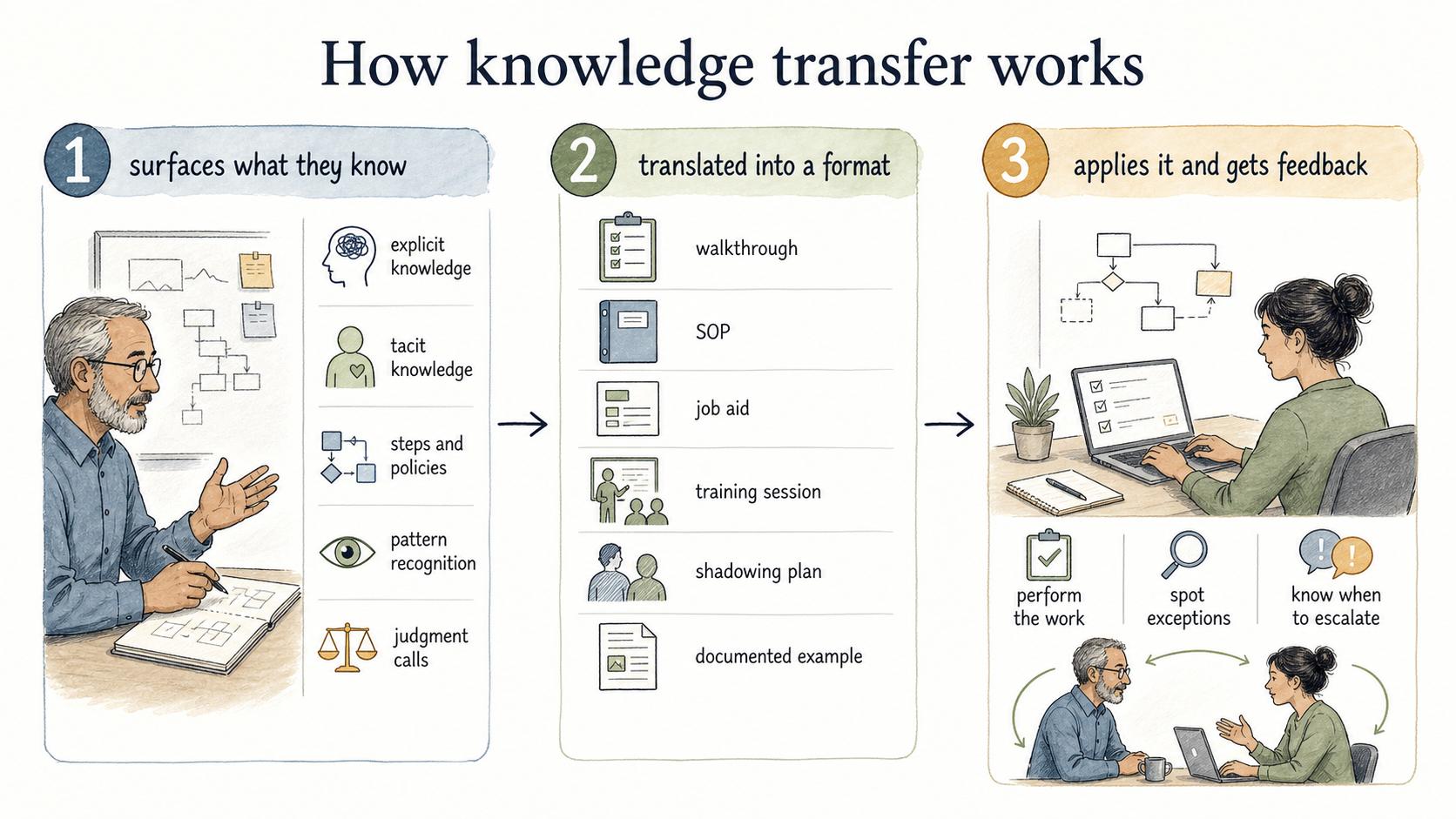 How knowledge transfer works

1 surfaces what they know

explicit knowledge

tacit knowledge

steps and policies

pattern recognition

judgment calls

2 translated into a format

walkthrough

SOP

job aid

training session

shadowing plan

documented example

3 applies it and gets feedback

perform the work

spot exceptions

know when to escalate